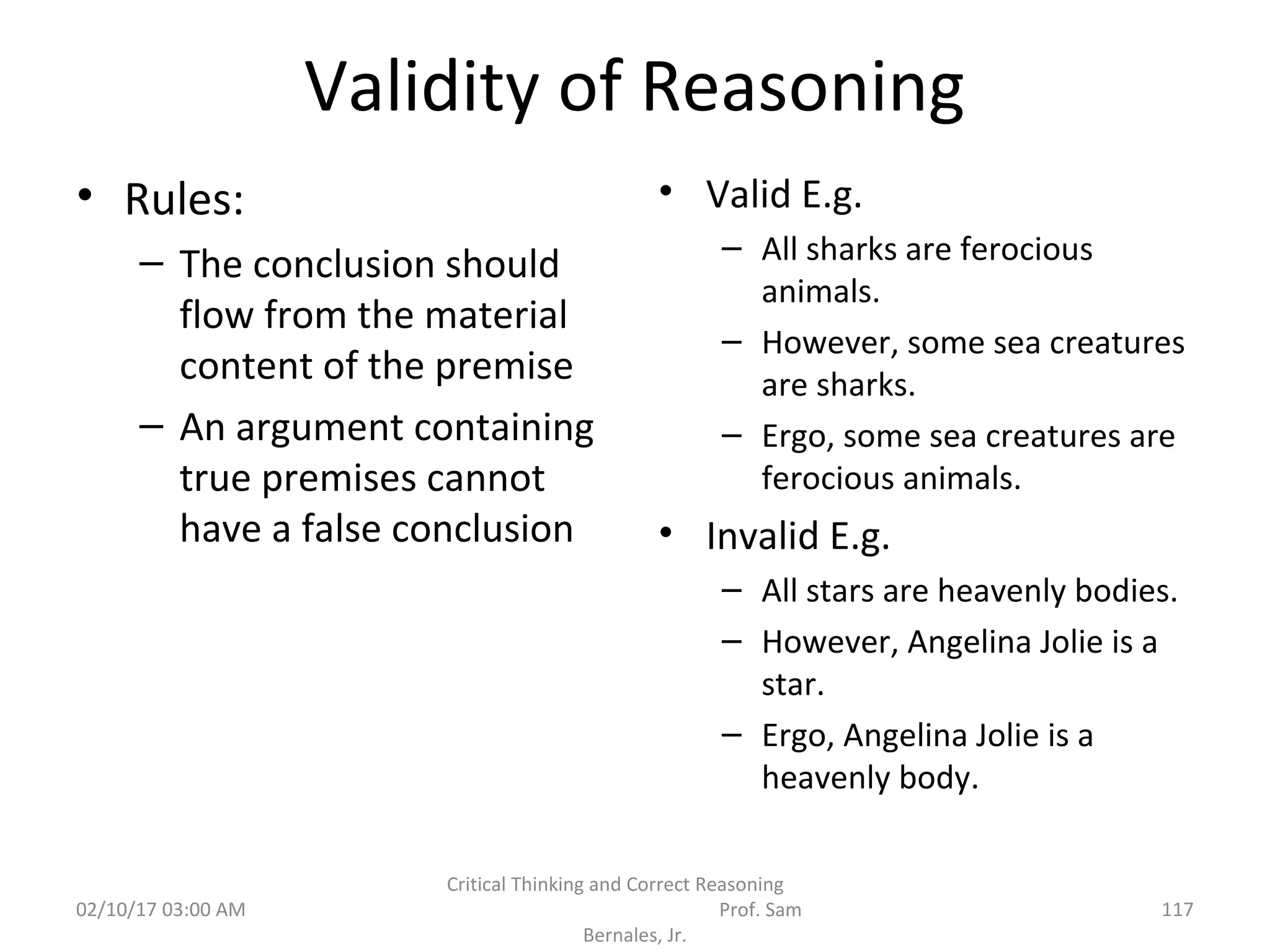 Validity of Reasoning

• Rules:
– The conclusion should flow from the material content of the premise
– An argument containing true premises cannot have a false conclusion

• Valid E.g.
– All sharks are ferocious animals.
– However, some sea creatures are sharks.
– Ergo, some sea creatures are ferocious animals.

• Invalid E.g.
– All stars are heavenly bodies.
– However, Angelina Jolie is a star.
– Ergo, Angelina Jolie is a heavenly body.

02/10/17 03:00 AM

Critical Thinking and Correct Reasoning Prof. Sam Bernales, Jr.

117